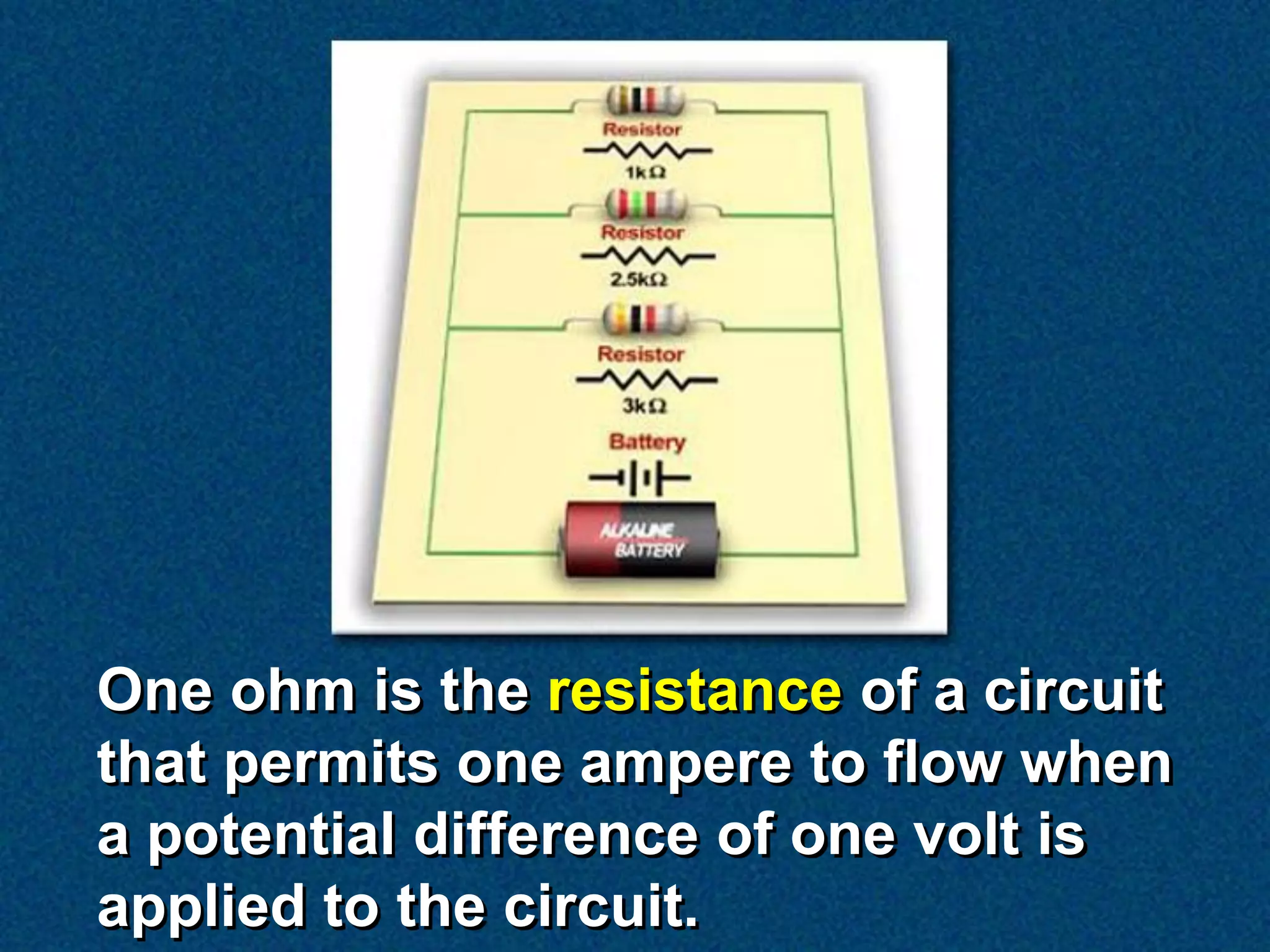 Resistor
1kΩ
Resistor
2.5kΩ
Resistor
3kΩ
Battery
ALKALINE BATTERY

One ohm is the resistance of a circuit that permits one ampere to flow when a potential difference of one volt is applied to the circuit.